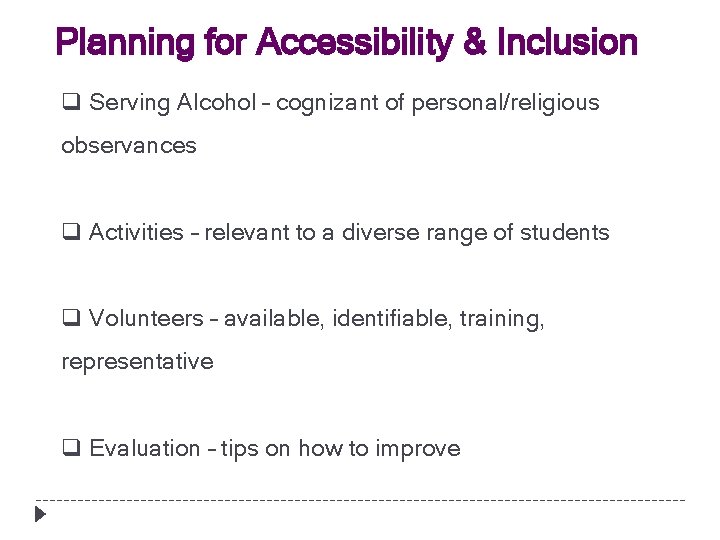 Planning for Accessibility & Inclusion

❑ Serving Alcohol – cognizant of personal/religious observances

❑ Activities – relevant to a diverse range of students

❑ Volunteers – available, identifiable, training, representative

❑ Evaluation – tips on how to improve